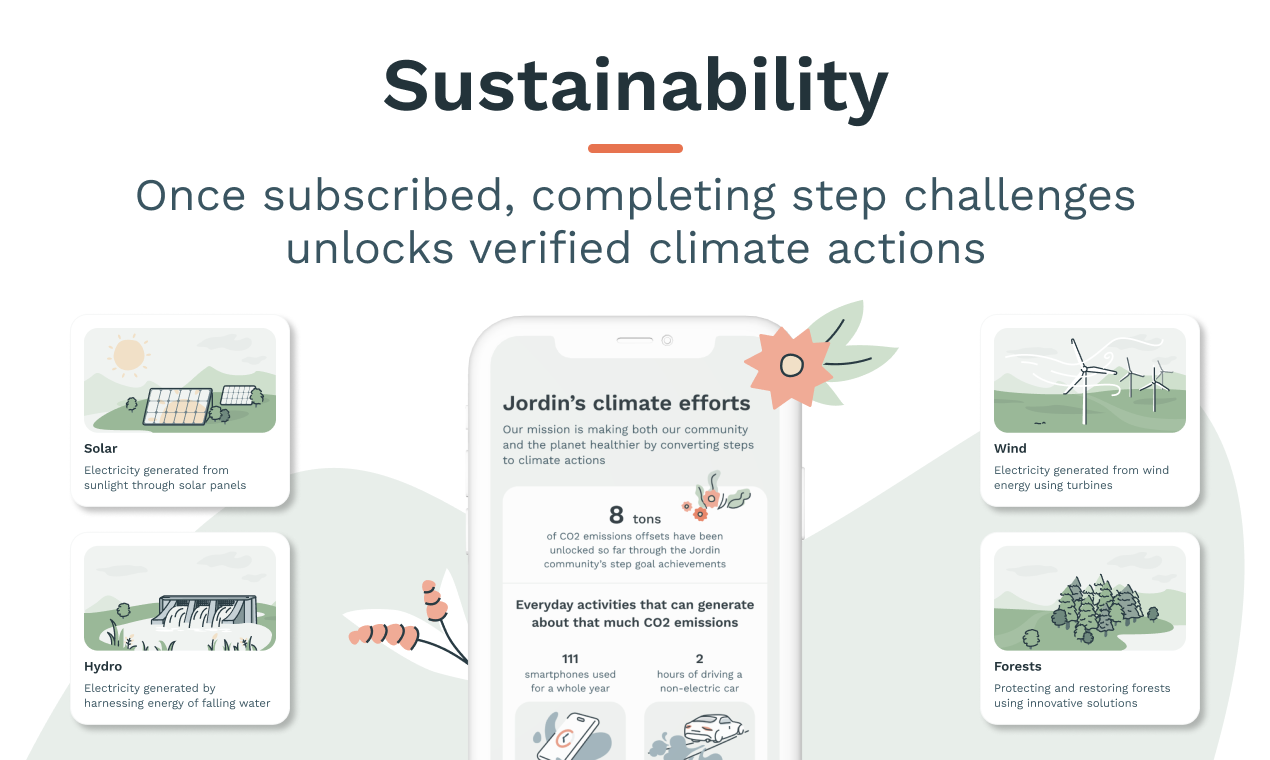 Sustainability

Once subscribed, completing step challenges unlocks verified climate actions

Solar
Electricity generated from sunlight through solar panels

Hydro
Electricity generated by harnessing energy of falling water

Jordin's climate efforts
Our mission is making both our community and the planet healthier by converting steps to climate actions

8 tons
of CO2 emissions offsets have been unlocked so far through the Jordin community's step goal achievements

Everyday activities that can generate about that much CO2 emissions

111
smartphones used for a whole year

2
hours of driving a non-electric car

Wind
Electricity generated from wind energy using turbines

Forests
Protecting and restoring forests using innovative solutions